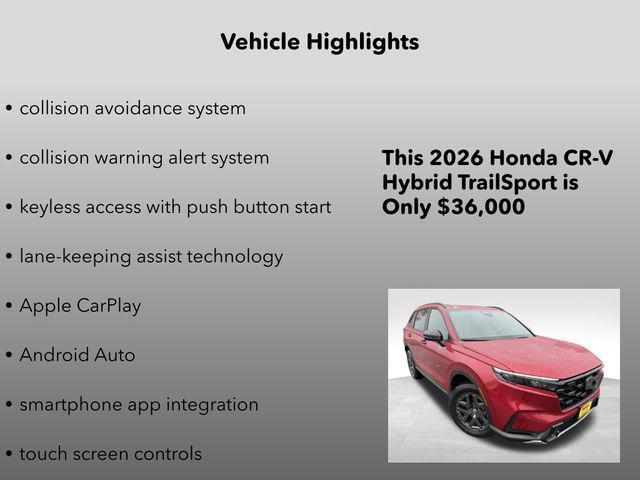 Vehicle Highlights

• collision avoidance system

• collision warning alert system

• keyless access with push button start

• lane-keeping assist technology

• Apple CarPlay

• Android Auto

• smartphone app integration

• touch screen controls

This 2026 Honda CR-V Hybrid TrailSport is Only $36,000